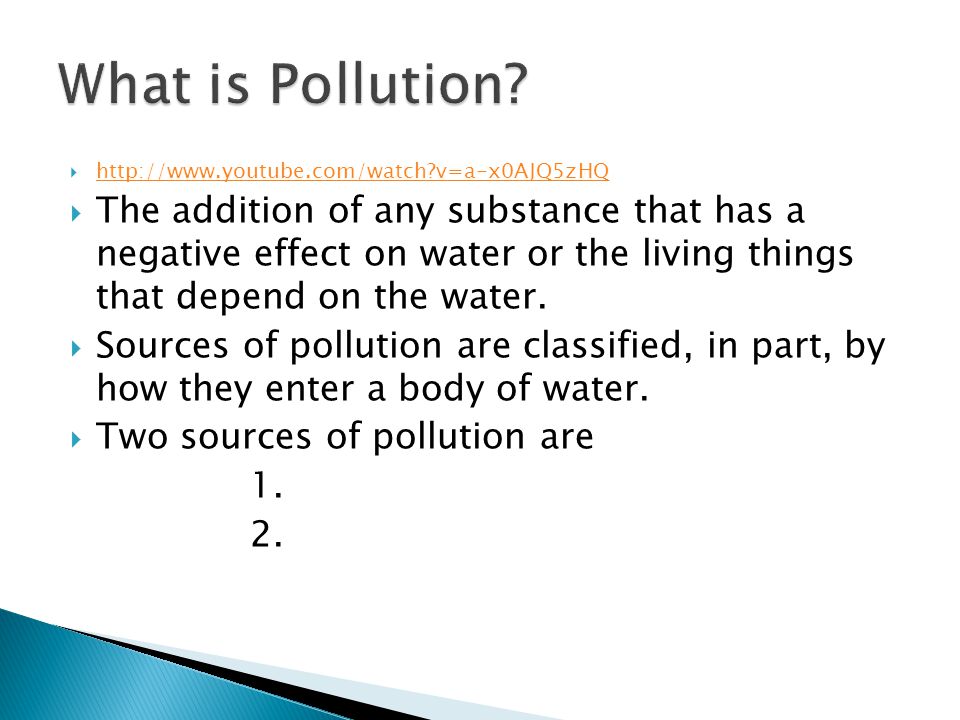 What is Pollution?

http://www.youtube.com/watch?v=a-x0AJQ5zHQ

The addition of any substance that has a negative effect on water or the living things that depend on the water.

Sources of pollution are classified, in part, by how they enter a body of water.

Two sources of pollution are

1.

2.